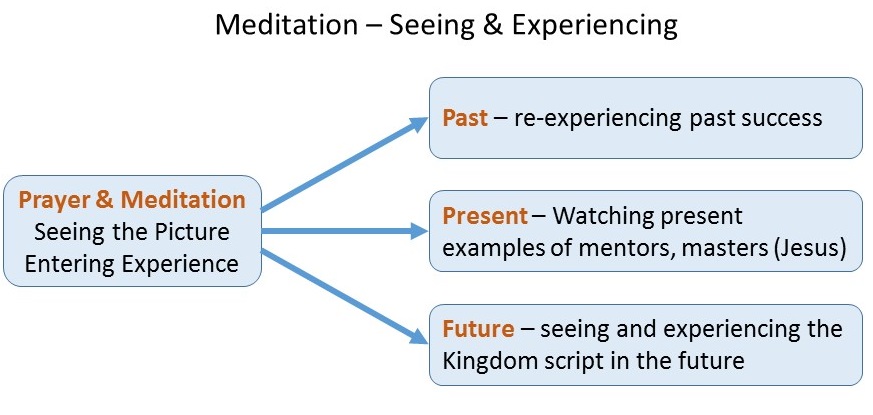 Meditation – Seeing & Experiencing

Prayer & Meditation
Seeing the Picture
Entering Experience

Past – re-experiencing past success

Present – Watching present examples of mentors, masters (Jesus)

Future – seeing and experiencing the Kingdom script in the future